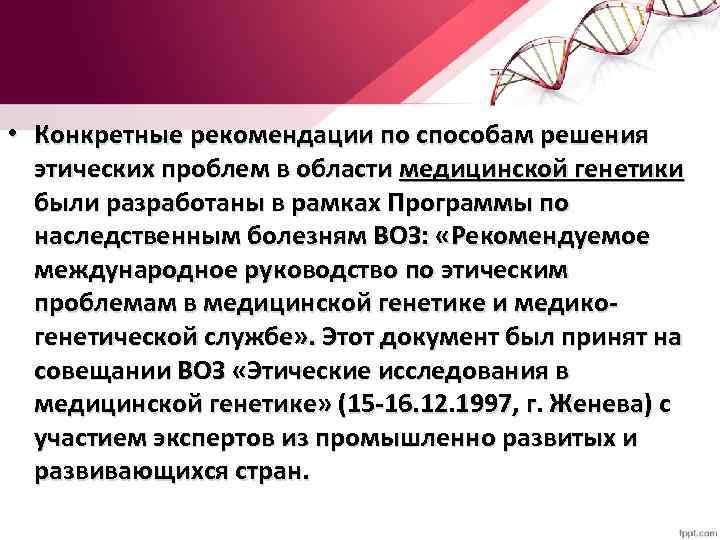 • Конкретные рекомендации по способам решения этических проблем в области медицинской генетики были разработаны в рамках Программы по наследственным болезням ВОЗ: «Рекомендуемое международное руководство по этическим проблемам в медицинской генетике и медико-генетической службе». Этот документ был принят на совещании ВОЗ «Этические исследования в медицинской генетике» (15-16.12.1997, г. Женева) с участием экспертов из промышленно развитых и развивающихся стран.

fppt.com